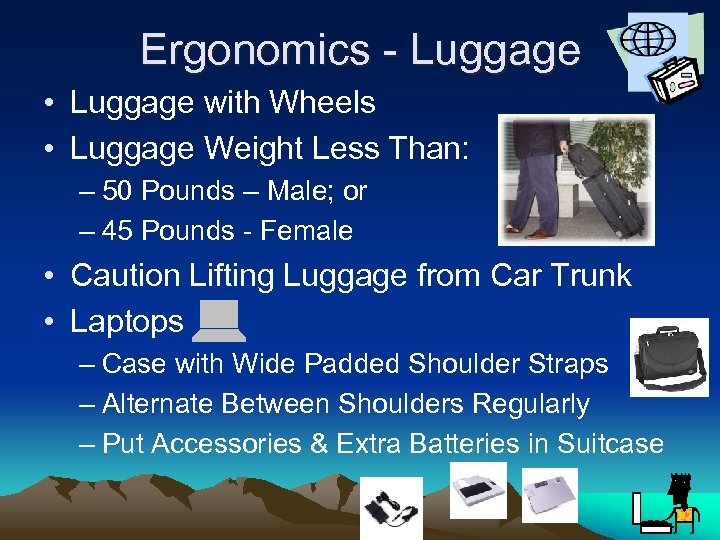 Ergonomics - Luggage

• Luggage with Wheels
• Luggage Weight Less Than:
– 50 Pounds – Male; or
– 45 Pounds - Female
• Caution Lifting Luggage from Car Trunk
• Laptops
– Case with Wide Padded Shoulder Straps
– Alternate Between Shoulders Regularly
– Put Accessories & Extra Batteries in Suitcase